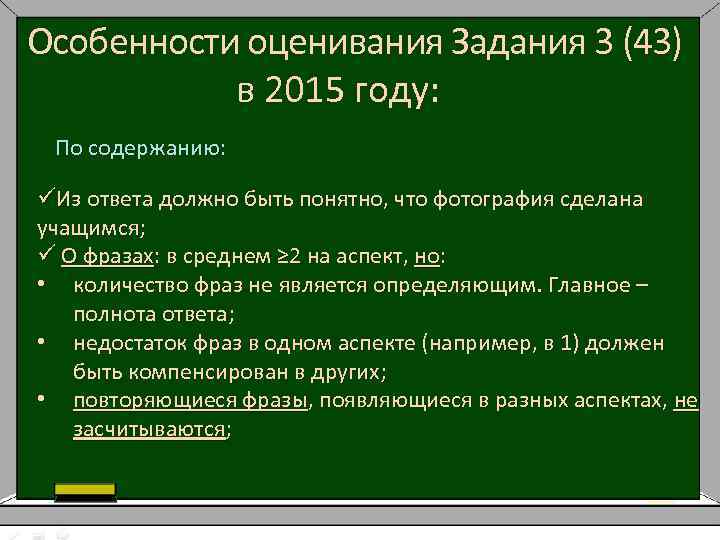 Особенности оценивания Задания 3 (43) в 2015 году:

По содержанию:

✓Из ответа должно быть понятно, что фотография сделана учащимся;
✓ О фразах: в среднем ≥2 на аспект, но:
• количество фраз не является определяющим. Главное – полнота ответа;
• недостаток фраз в одном аспекте (например, в 1) должен быть компенсирован в других;
• повторяющиеся фразы, появляющиеся в разных аспектах, не засчитываются;